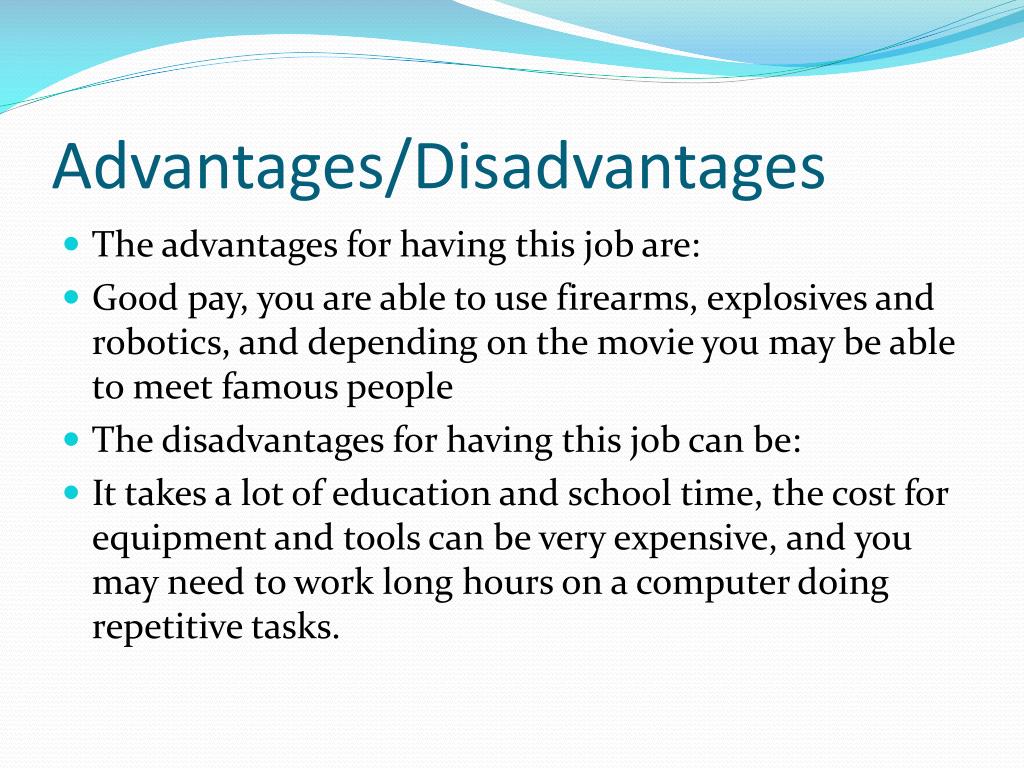 Advantages/Disadvantages

- The advantages for having this job are:
- Good pay, you are able to use firearms, explosives and robotics, and depending on the movie you may be able to meet famous people
- The disadvantages for having this job can be:
- It takes a lot of education and school time, the cost for equipment and tools can be very expensive, and you may need to work long hours on a computer doing repetitive tasks.